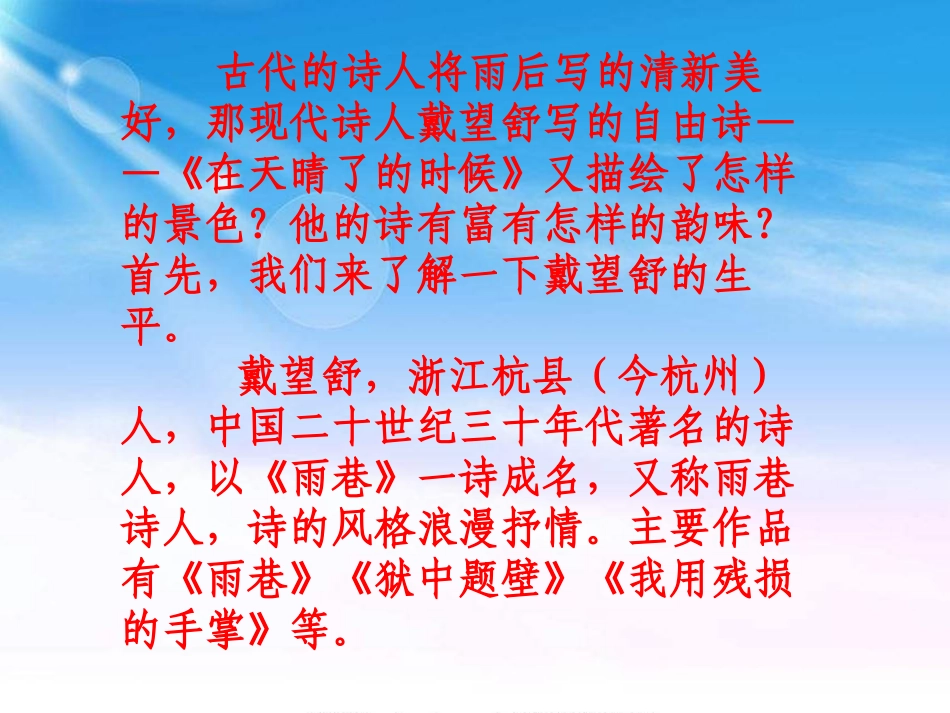 古代的诗人将雨后写的清新美好，那现代诗人戴望舒写的自由诗——《在天晴了的时候》又描绘了怎样的景色？他的诗有富有怎样的韵味？首先，我们来了解一下戴望舒的生平。

戴望舒，浙江杭县（今杭州）人，中国二十世纪三十年代著名的诗人，以《雨巷》一诗成名，又称雨巷诗人，诗的风格浪漫抒情。主要作品有《雨巷》《狱中题壁》《我用残损的手掌》等。